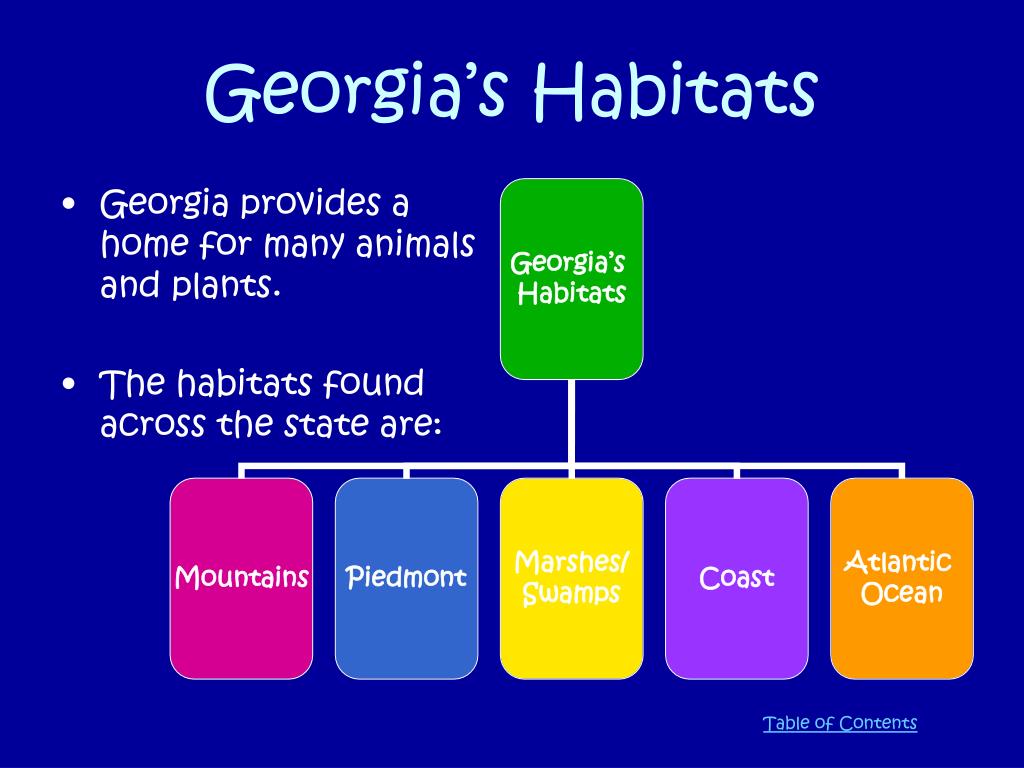 Georgia's Habitats

• Georgia provides a home for many animals and plants.

• The habitats found across the state are:

Georgia's Habitats

Mountains

Piedmont

Marshes/ Swamps

Coast

Atlantic Ocean

Table of Contents